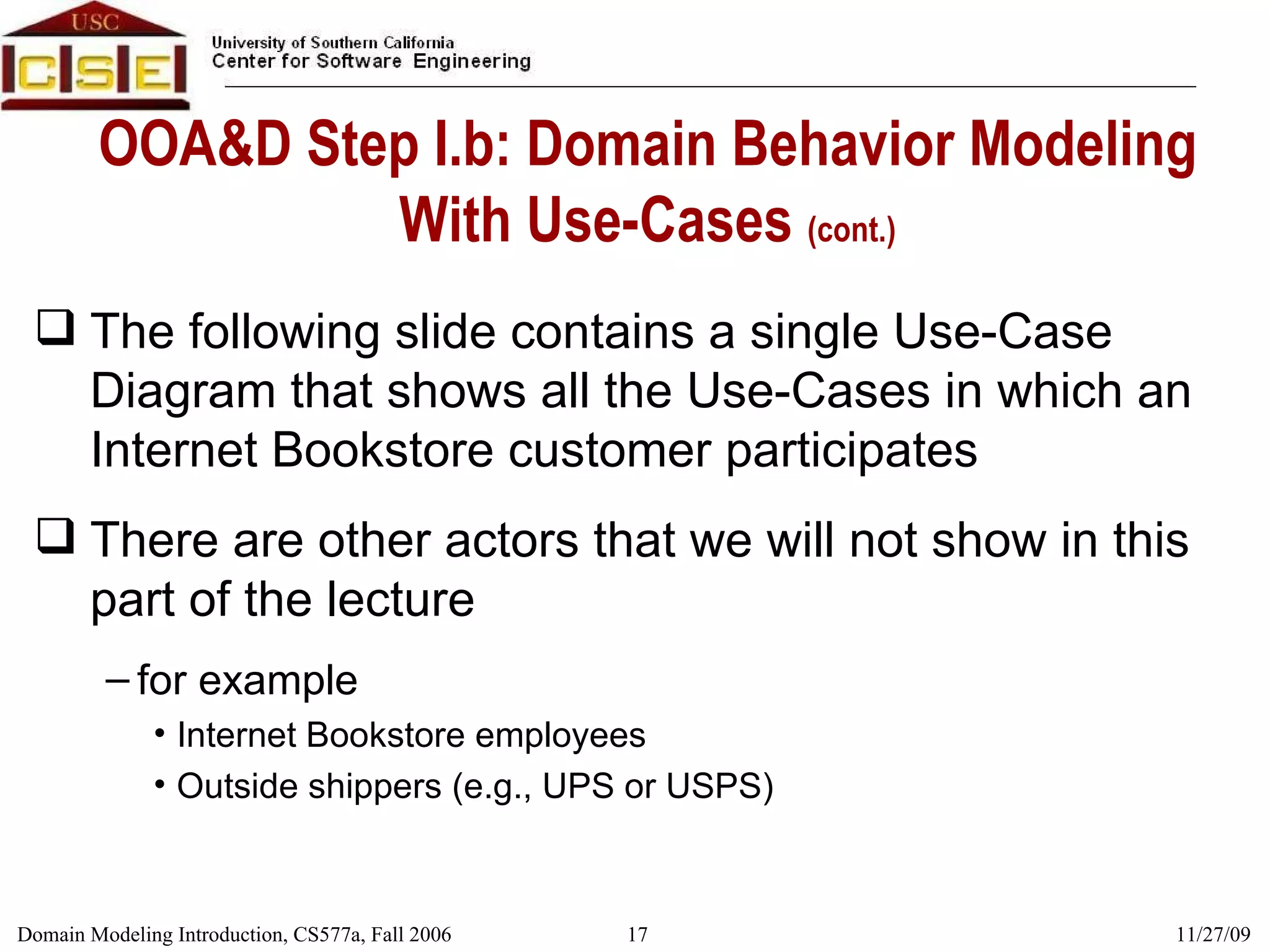 USC
CSE

University of Southern California
Center for Software Engineering

OOA&D Step I.b: Domain Behavior Modeling With Use-Cases (cont.)

❑ The following slide contains a single Use-Case Diagram that shows all the Use-Cases in which an Internet Bookstore customer participates

❑ There are other actors that we will not show in this part of the lecture

– for example

• Internet Bookstore employees

• Outside shippers (e.g., UPS or USPS)

Domain Modeling Introduction, CS577a, Fall 2006 17 11/27/09